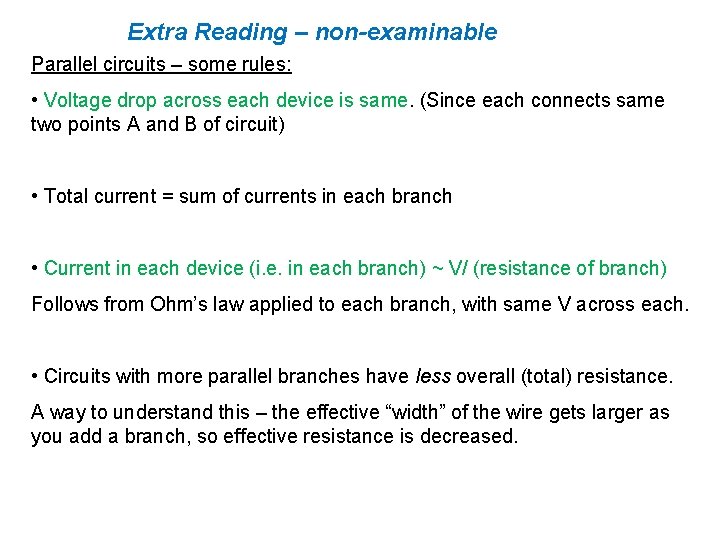 Extra Reading – non-examinable

Parallel circuits – some rules:

• Voltage drop across each device is same. (Since each connects same two points A and B of circuit)

• Total current = sum of currents in each branch

• Current in each device (i.e. in each branch) ~ V/ (resistance of branch)

Follows from Ohm's law applied to each branch, with same V across each.

• Circuits with more parallel branches have less overall (total) resistance.

A way to understand this – the effective "width" of the wire gets larger as you add a branch, so effective resistance is decreased.